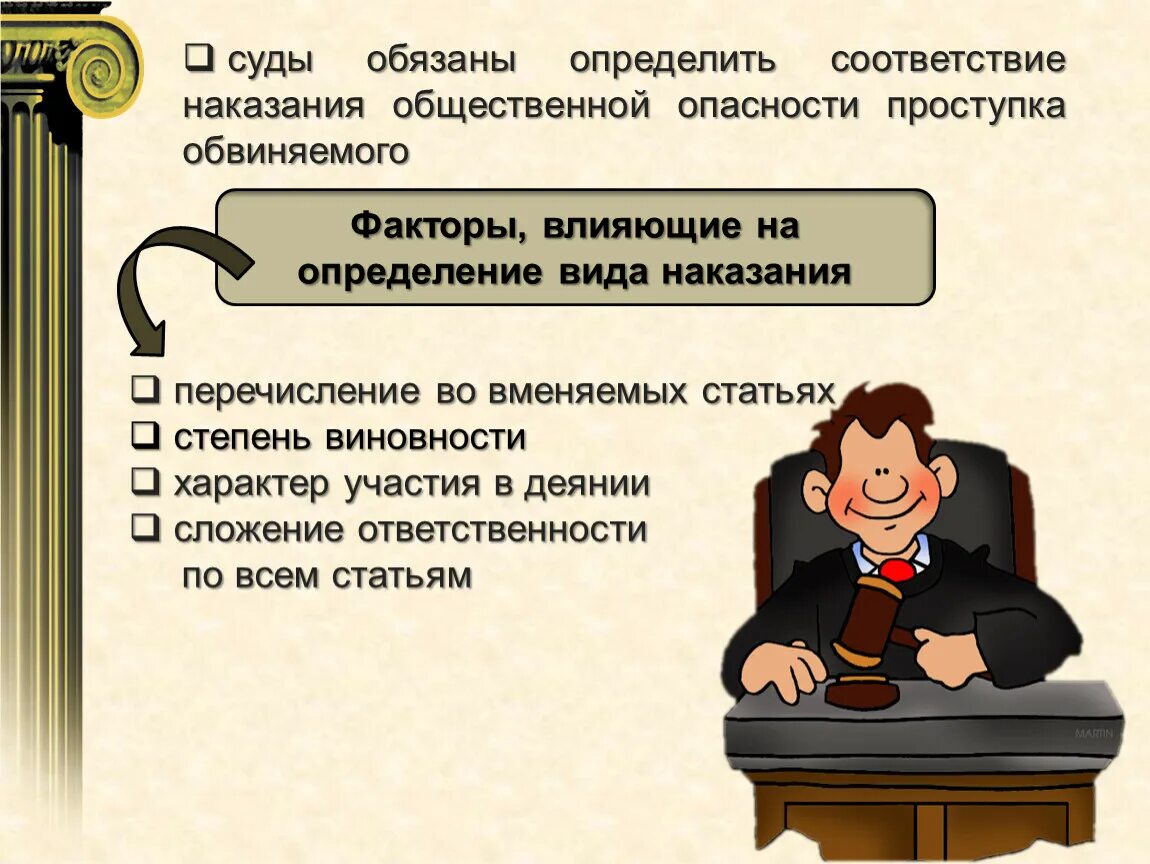 ❑ суды обязаны определить соответствие наказания общественной опасности проступка обвиняемого

Факторы, влияющие на определение вида наказания

❑ перечисление во вменяемых статьях
❑ степень виновности
❑ характер участия в деянии
❑ сложение ответственности по всем статьям

MARTIN